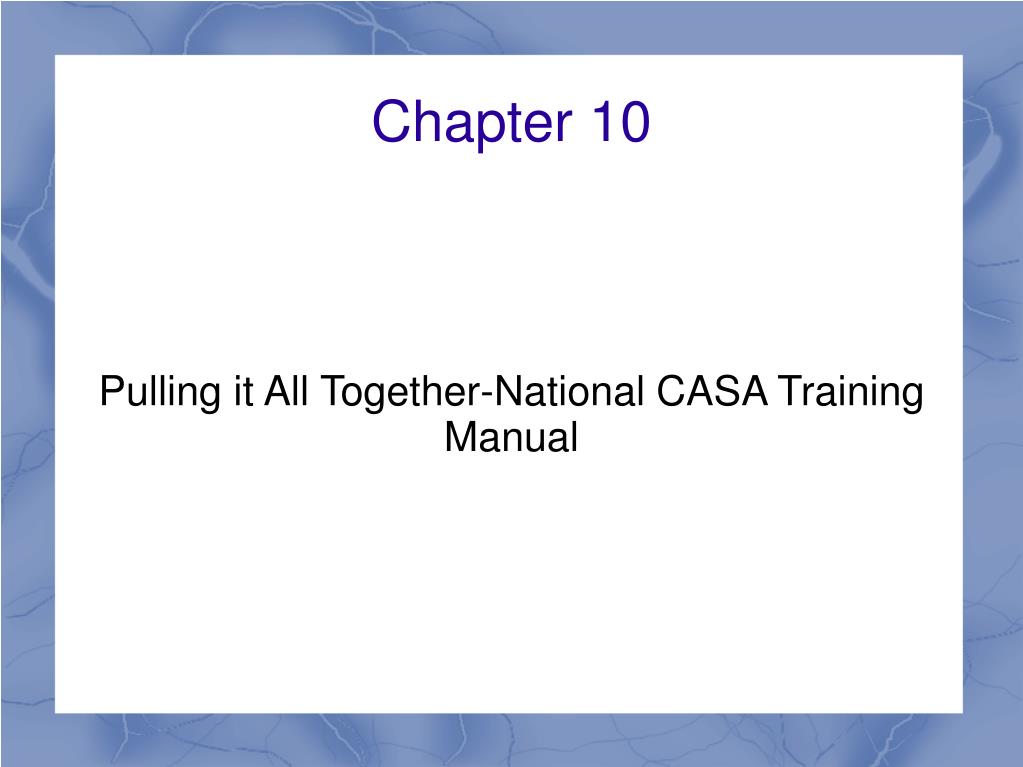 Chapter 10

Pulling it All Together-National CASA Training Manual